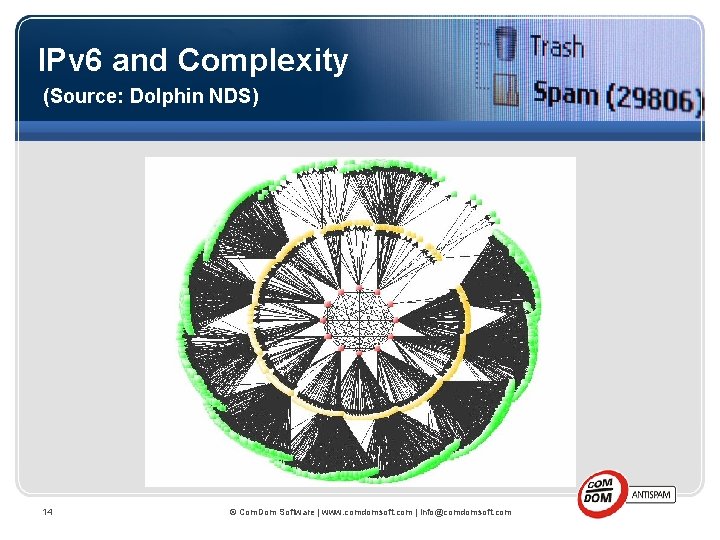 IPv6 and Complexity
(Source: Dolphin NDS)

Trash
Spam (29806)

14

© ComDom Software | www.comdomsoft.com | info@comdomsoft.com

COM DOM ANTISPAM